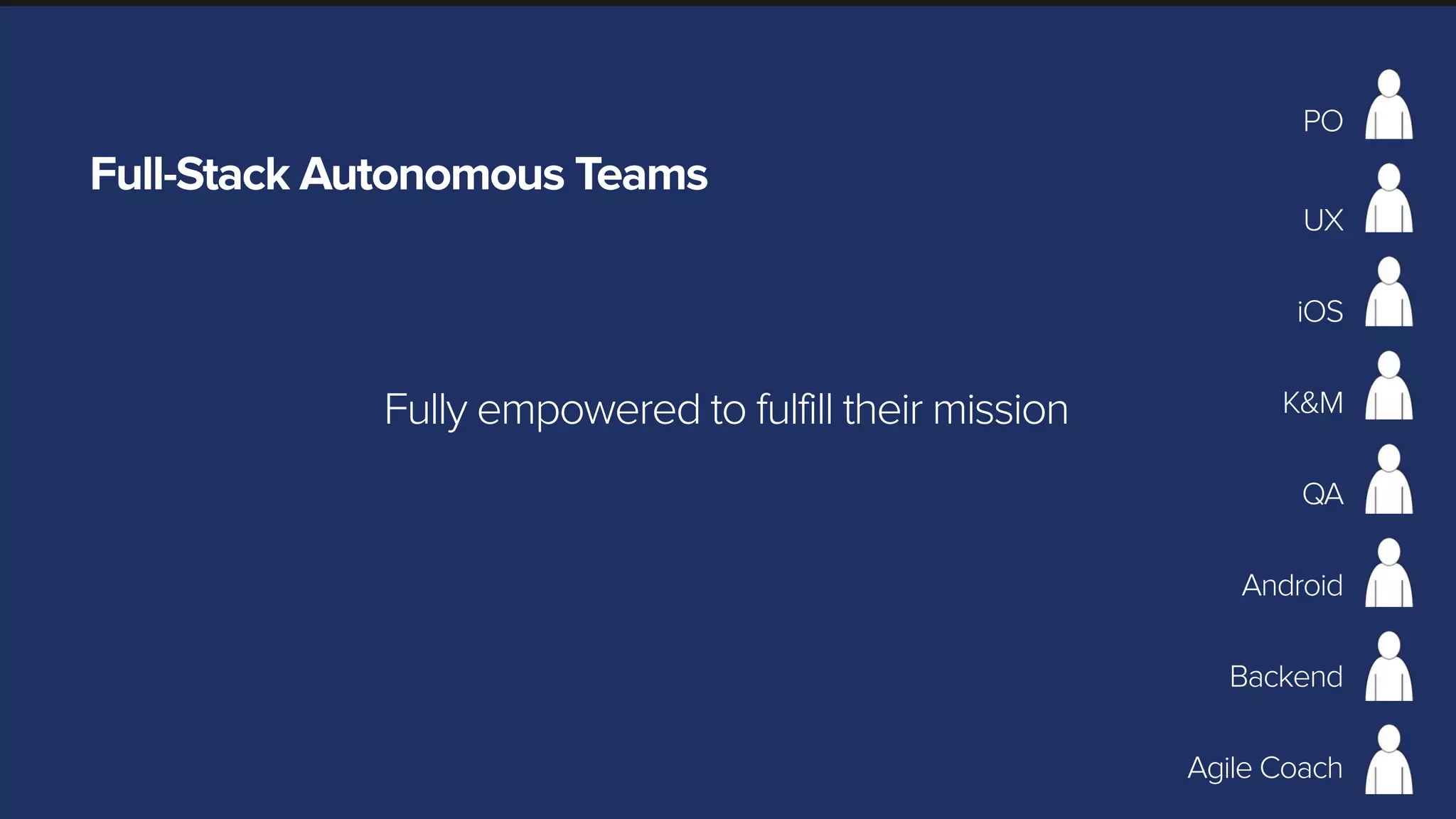 Full-Stack Autonomous Teams

Fully empowered to fulfill their mission

PO

UX

iOS

K&M

QA

Android

Backend

Agile Coach